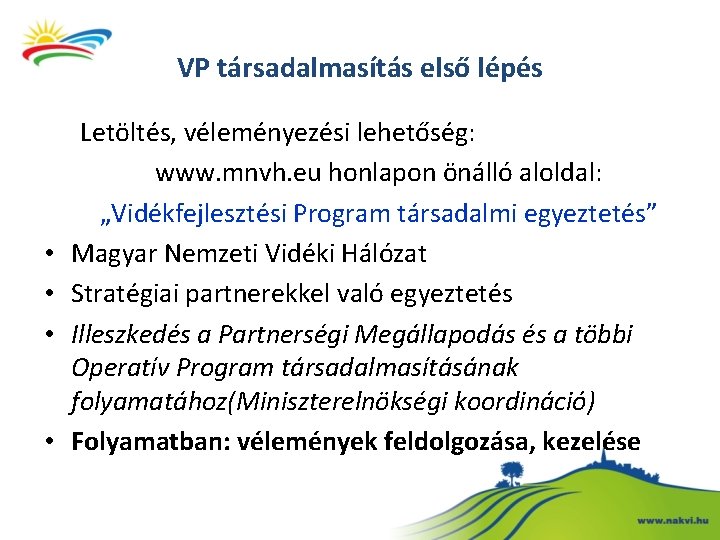 VP társadalmasítás első lépés

Letöltés, véleményezési lehetőség:

www.mnvh.eu honlapon önálló aloldal:

„Vidékfejlesztési Program társadalmi egyeztetés”

• Magyar Nemzeti Vidéki Hálózat

• Stratégiai partnerekkel való egyeztetés

• Illeszkedés a Partnerségi Megállapodás és a többi Operatív Program társadalmasításának folyamatához(Miniszterelnökségi koordináció)

• Folyamatban: vélemények feldolgozása, kezelése

www.nakvi.hu